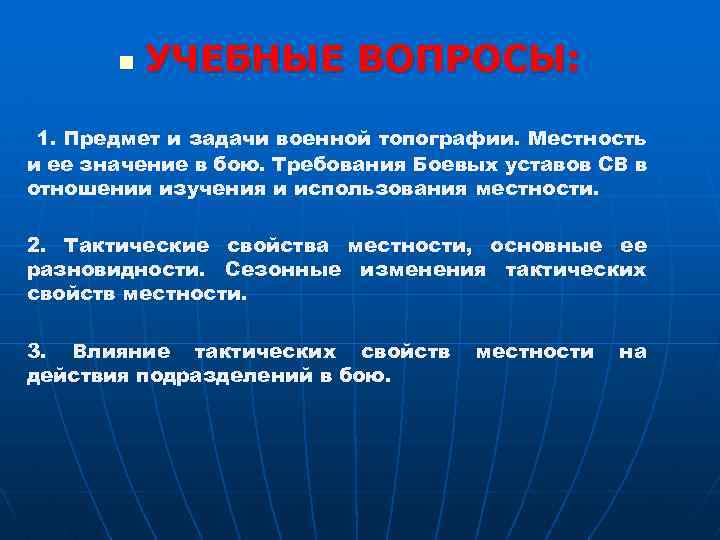 УЧЕБНЫЕ ВОПРОСЫ:

1. Предмет и задачи военной топографии. Местность и ее значение в бою. Требования Боевых уставов СВ в отношении изучения и использования местности.

2. Тактические свойства местности, основные ее разновидности. Сезонные изменения тактических свойств местности.

3. Влияние тактических свойств местности на действия подразделений в бою.